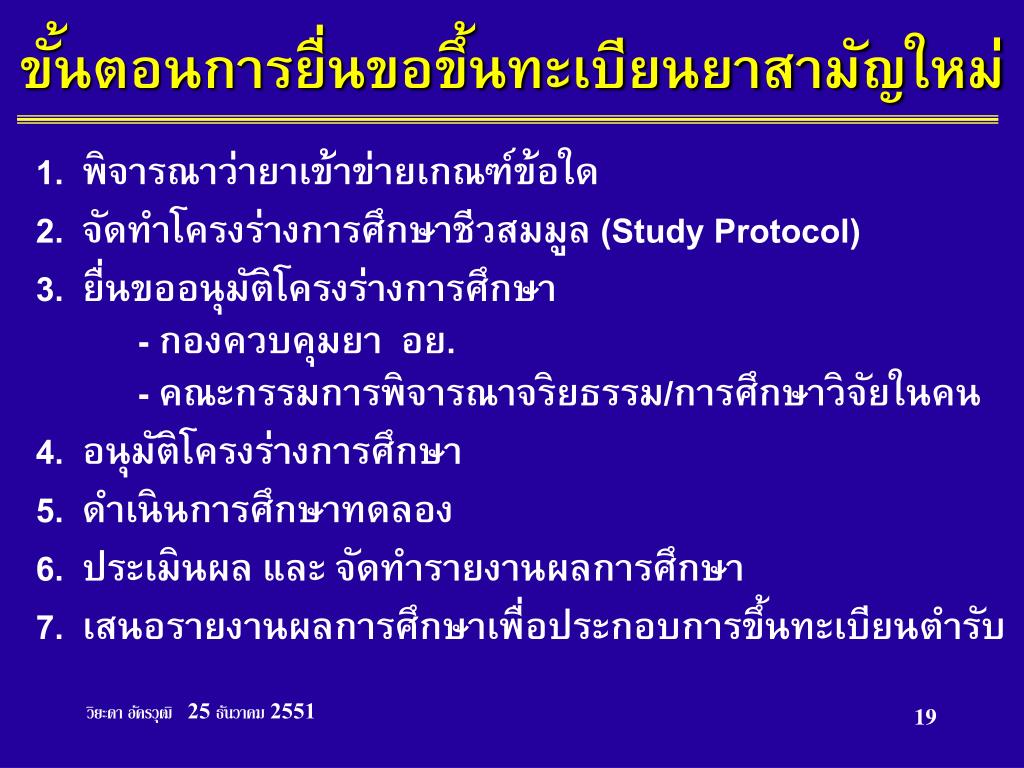 ขั้นตอนการยื่นขอขึ้นทะเบียนยาสามัญใหม่

1. พิจารณาว่ายาเข้าข่ายเกณฑ์ข้อใด
2. จัดทำโครงร่างการศึกษาชีวสมมูล (Study Protocol)
3. ยื่นขออนุมัติโครงร่างการศึกษา
- กองควบคุมยา อย.
- คณะกรรมการพิจารณาจริยธรรม/การศึกษาวิจัยในคน
4. อนุมัติโครงร่างการศึกษา
5. ดำเนินการศึกษาทดลอง
6. ประเมินผล และ จัดทำรายงานผลการศึกษา
7. เสนอรายงานผลการศึกษาเพื่อประกอบการขึ้นทะเบียนตำรับ

วิยะดา อัครวุฒิ 25 ธันวาคม 2551

19